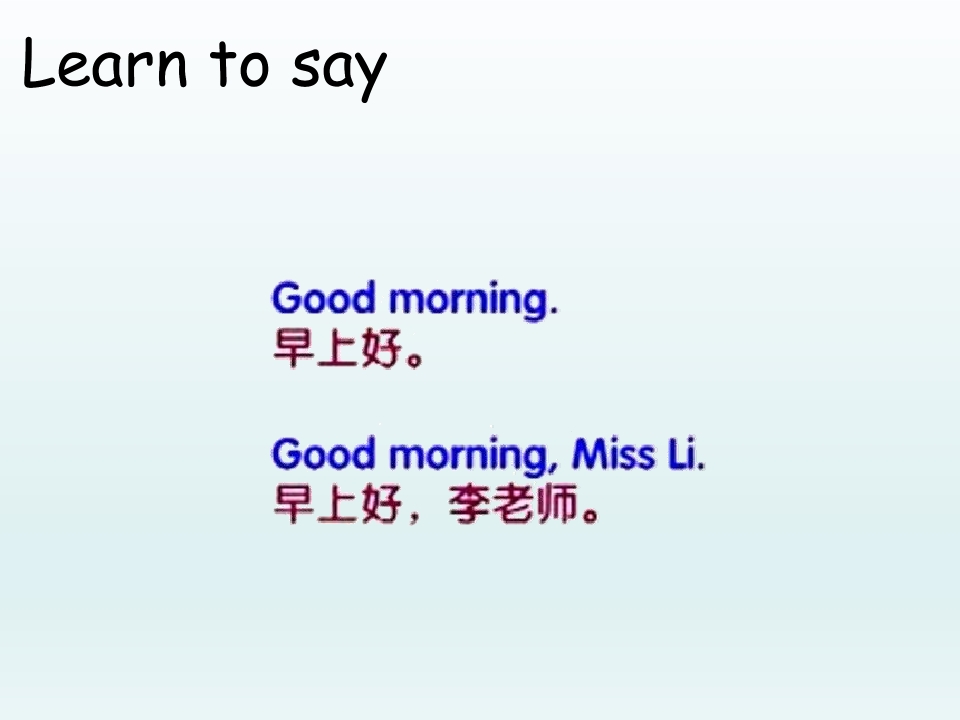 Learn to say

Good morning.
早上好。

Good morning, Miss Li.
早上好，李老师。